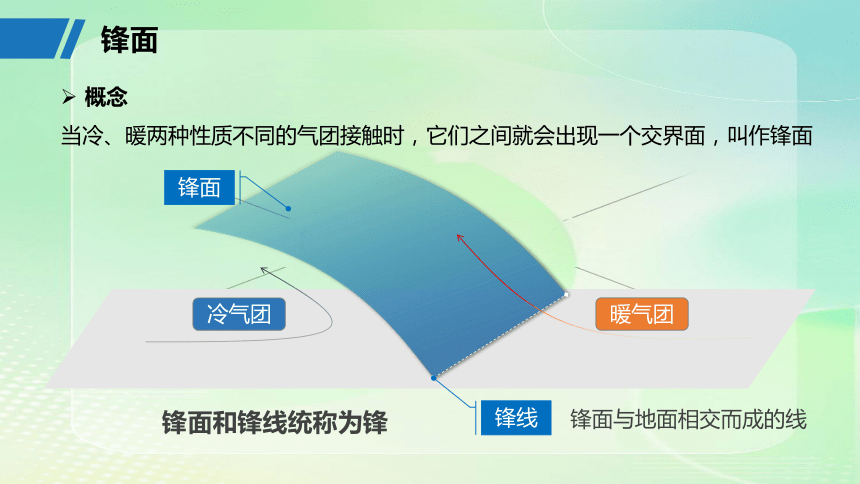 锋面

➢ 概念

当冷、暖两种性质不同的气团接触时，它们之间就会出现一个交界面，叫作锋面

锋面

冷气团

暖气团

锋面和锋线统称为锋

锋线

锋面与地面相交而成的线